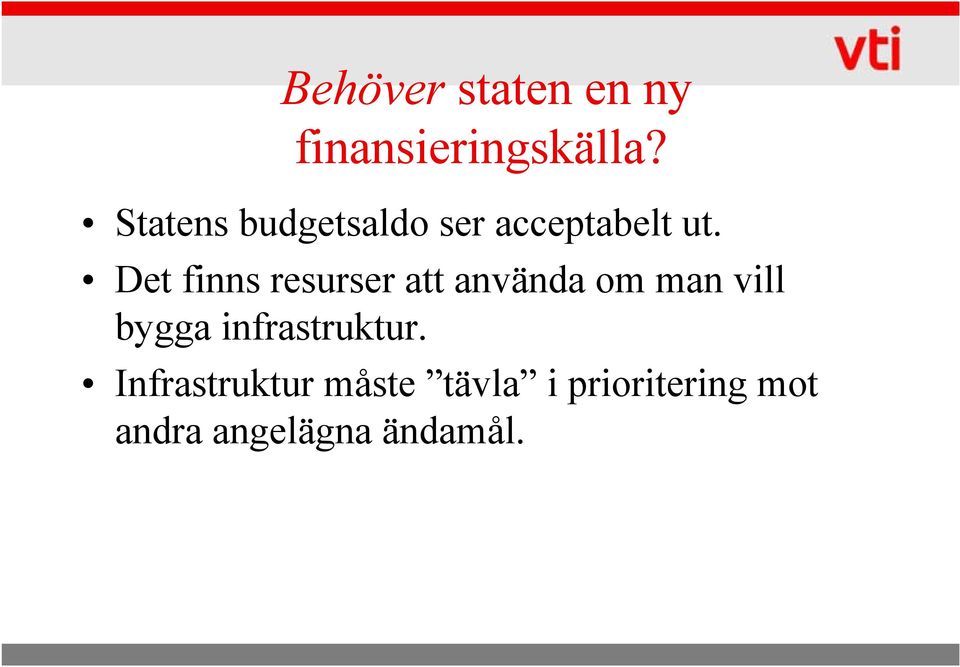 vti

Behöver staten en ny finansieringskälla?

• Statens budgetsaldo ser acceptabelt ut.
• Det finns resurser att använda om man vill bygga infrastruktur.
• Infrastruktur måste ”tävla” i prioritering mot andra angelägna ändamål.